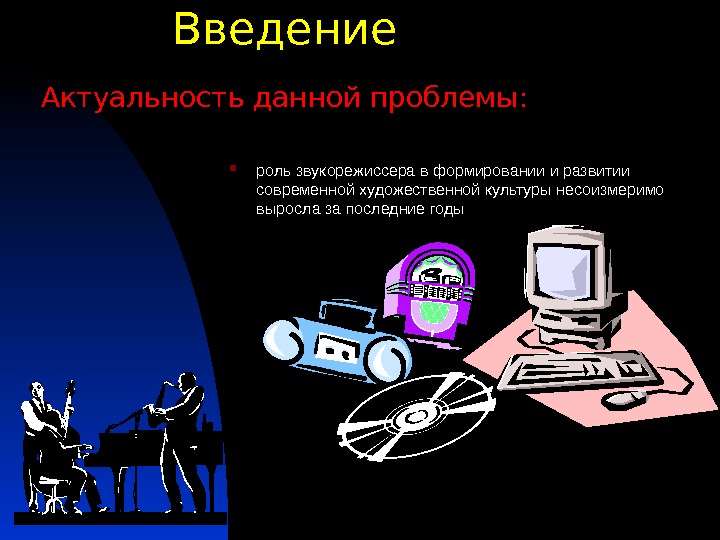 Введение

Актуальность данной проблемы:

роль звукорежиссера в формировании и развитии современной художественной культуры несоизмеримо выросла за последние годы